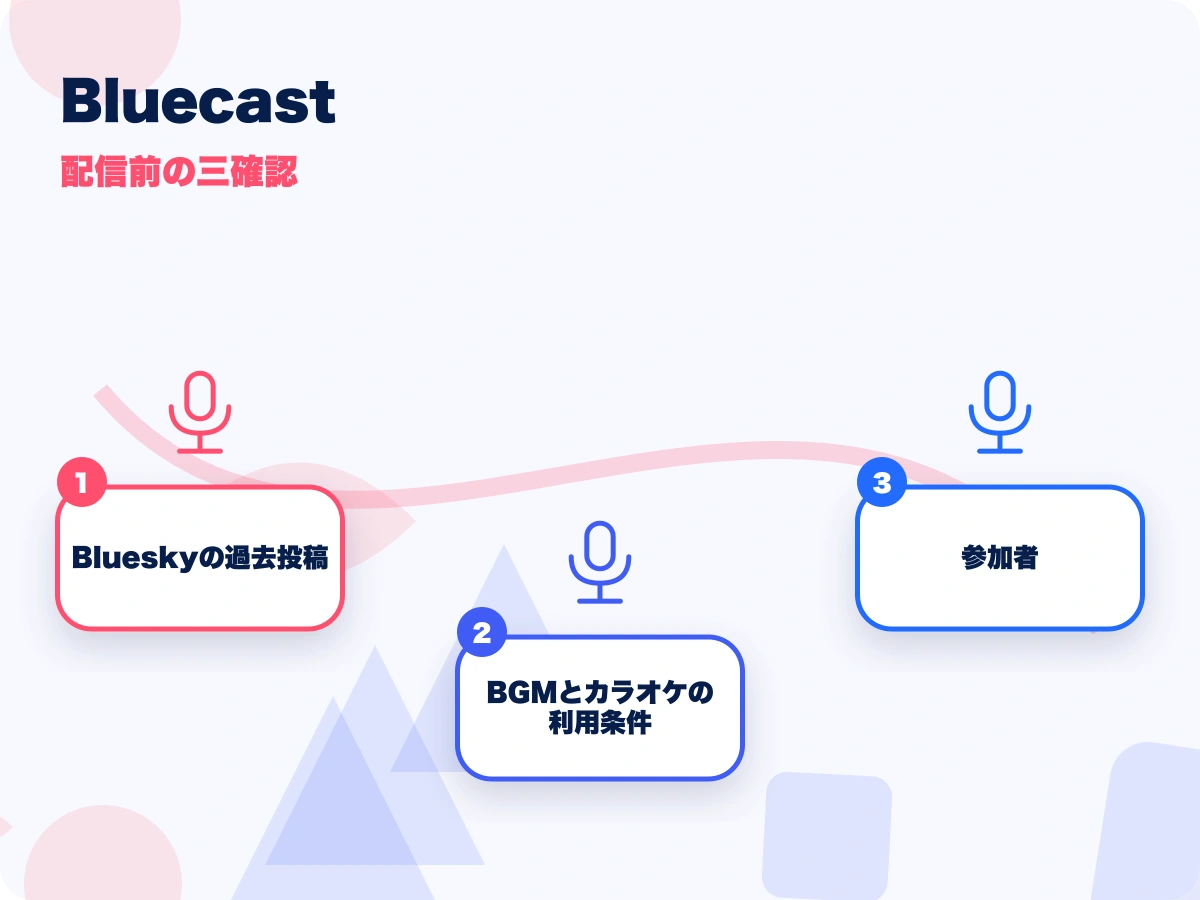 Bluecast

配信前の三確認

1
Blueskyの過去投稿

2
BGMとカラオケの利用条件

3
参加者